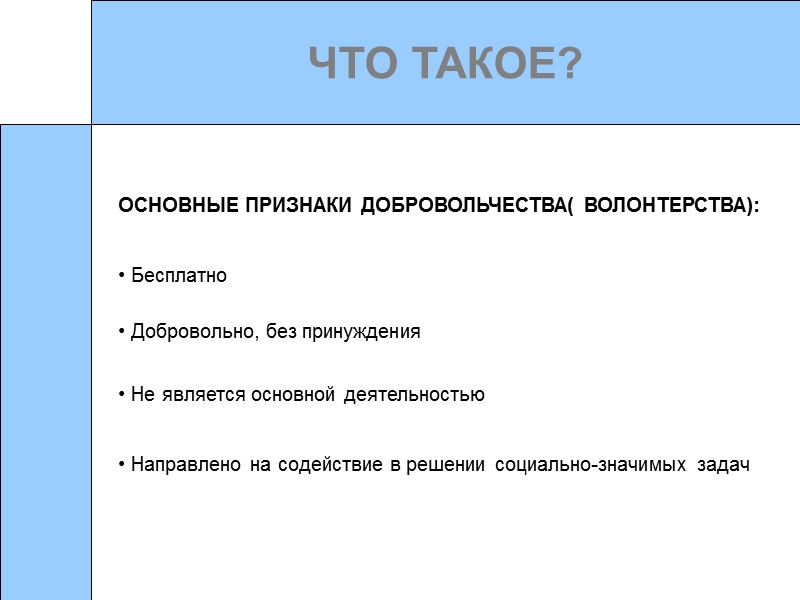 ЧТО ТАКОЕ?

ОСНОВНЫЕ ПРИЗНАКИ ДОБРОВОЛЬЧЕСТВА( ВОЛОНТЕРСТВА):

• Бесплатно

• Добровольно, без принуждения

• Не является основной деятельностью

• Направлено на содействие в решении социально-значимых задач